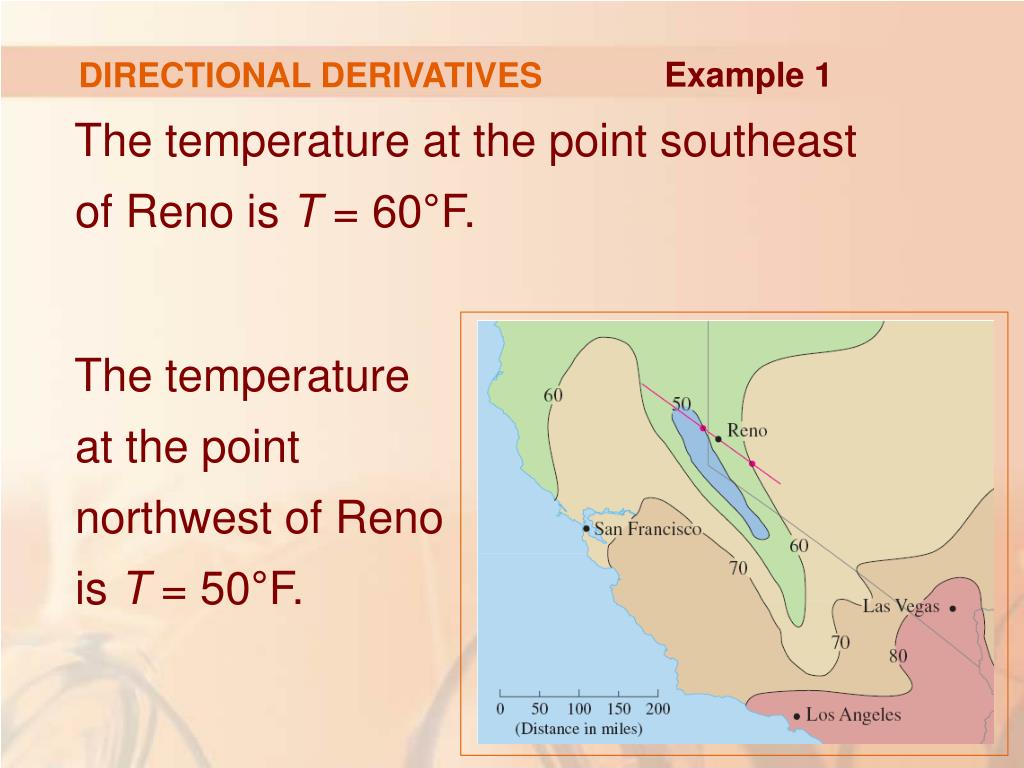 DIRECTIONAL DERIVATIVES Example 1

The temperature at the point southeast of Reno is $T = 60°F$.

The temperature at the point northwest of Reno is $T = 50°F$.

60
50
Reno
San Francisco
60
70
Las Vegas
70
80
Los Angeles
0 50 100 150 200
(Distance in miles)